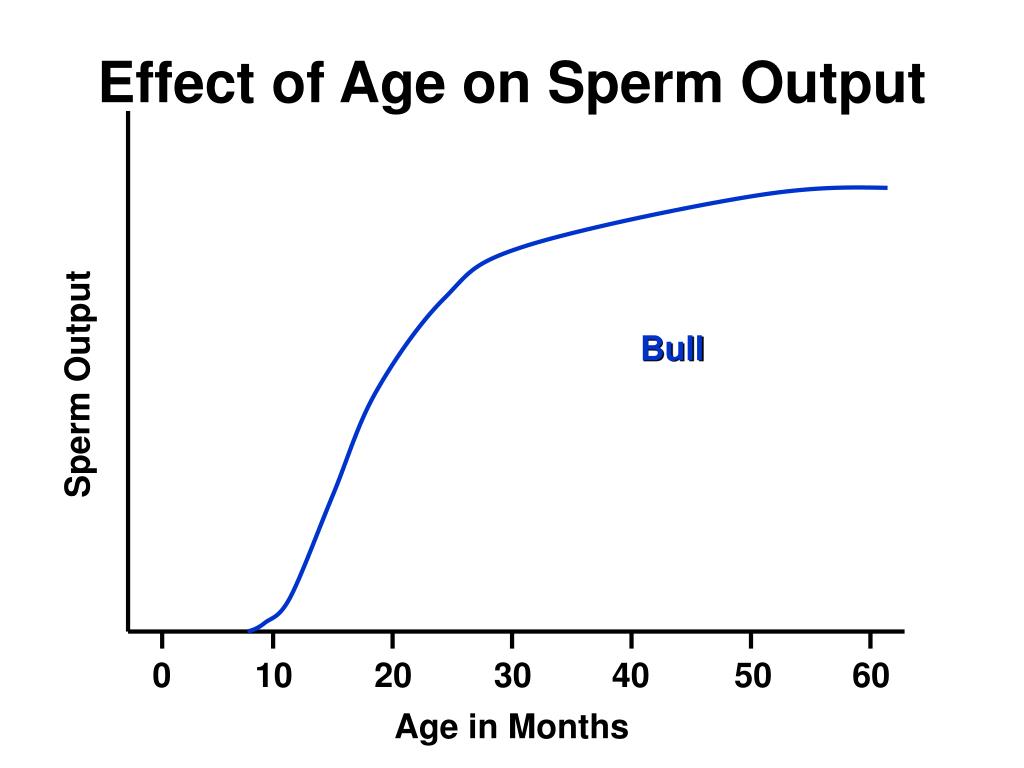 Effect of Age on Sperm Output

Sperm Output

Bull

0
10
20
30
40
50
60

Age in Months